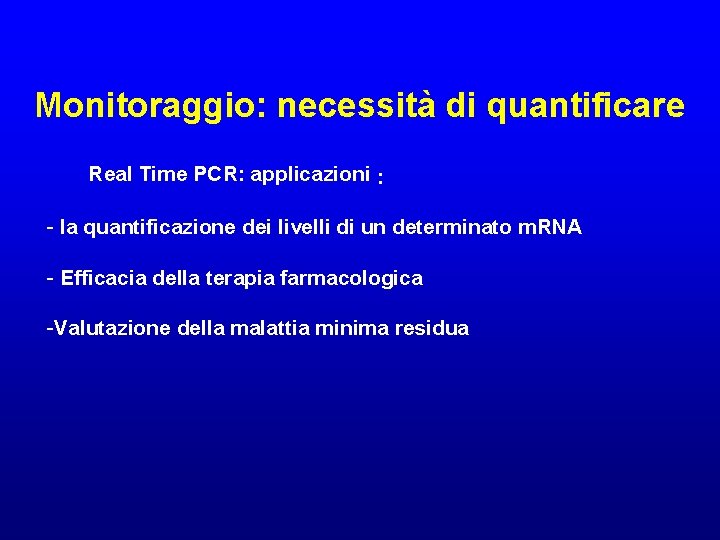 Monitoraggio: necessità di quantificare

Real Time PCR: applicazioni :

- la quantificazione dei livelli di un determinato mRNA

- Efficacia della terapia farmacologica

-Valutazione della malattia minima residua